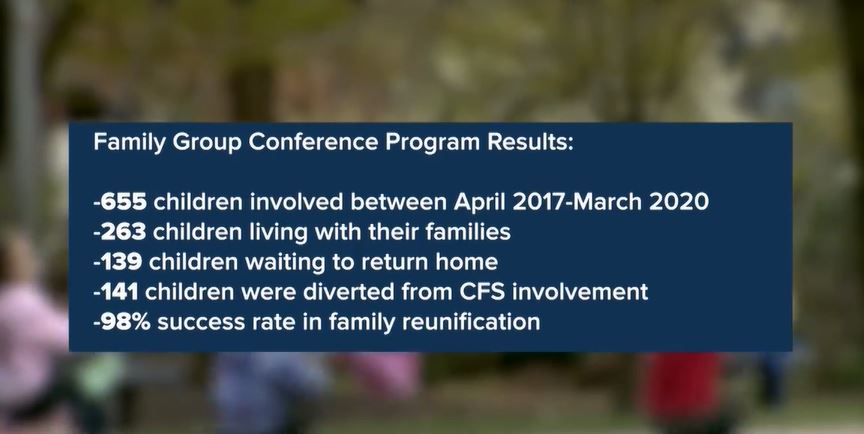 Family Group Conference Program Results:

-655 children involved between April 2017-March 2020
-263 children living with their families
-139 children waiting to return home
-141 children were diverted from CFS involvement
-98% success rate in family reunification